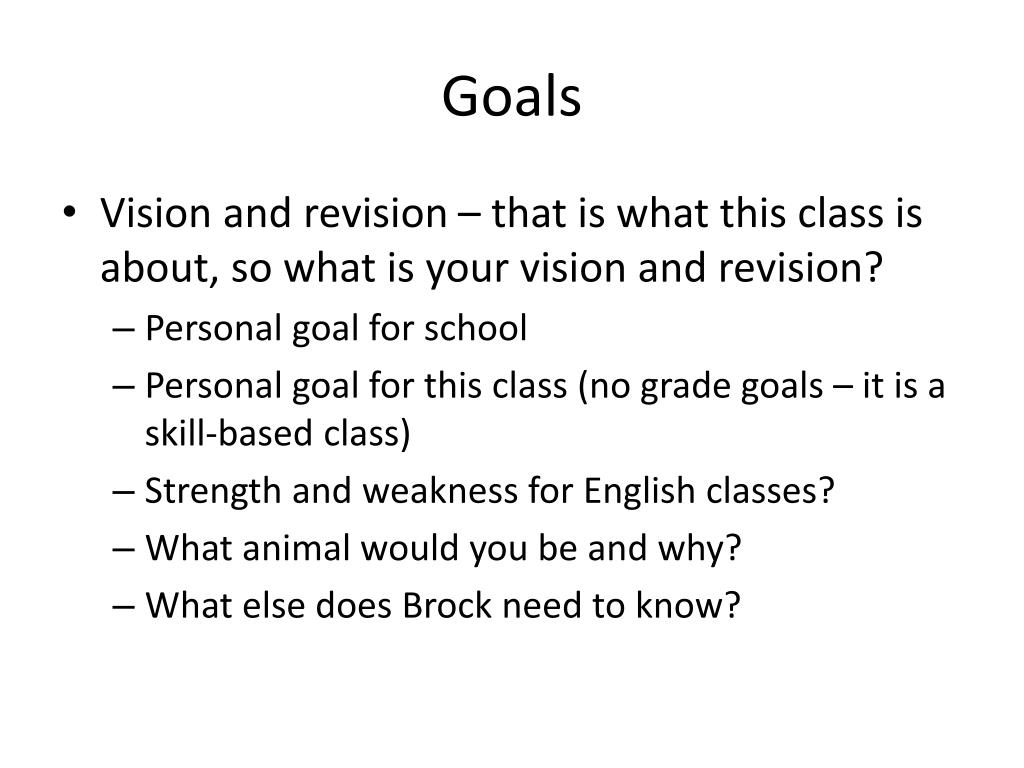 Goals

• Vision and revision – that is what this class is about, so what is your vision and revision?
– Personal goal for school
– Personal goal for this class (no grade goals – it is a skill-based class)
– Strength and weakness for English classes?
– What animal would you be and why?
– What else does Brock need to know?